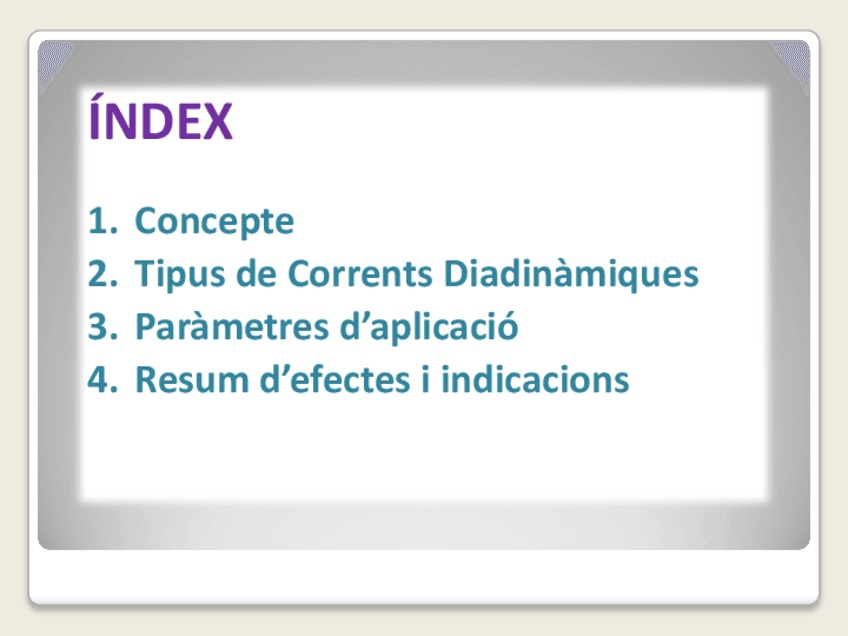 ÍNDEX

1. Concepte
2. Tipus de Corrents Diadinàmiques
3. Paràmetres d’aplicació
4. Resum d’efectes i indicacions